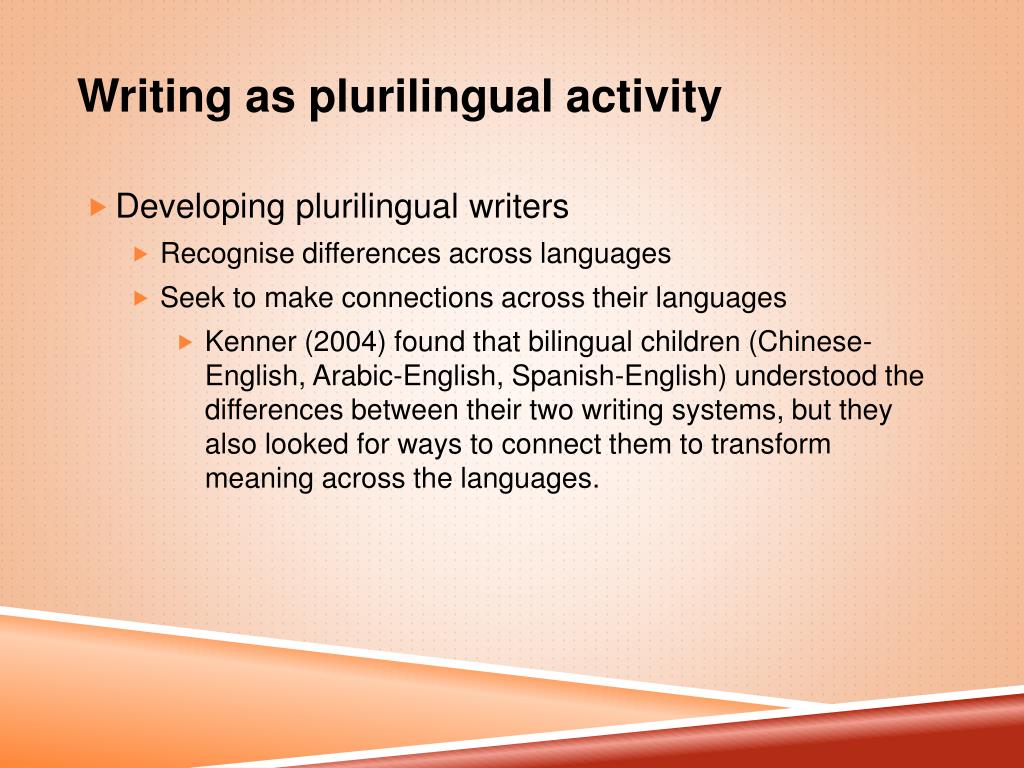 Writing as plurilingual activity

Developing plurilingual writers

Recognise differences across languages

Seek to make connections across their languages

Kenner (2004) found that bilingual children (Chinese-English, Arabic-English, Spanish-English) understood the differences between their two writing systems, but they also looked for ways to connect them to transform meaning across the languages.